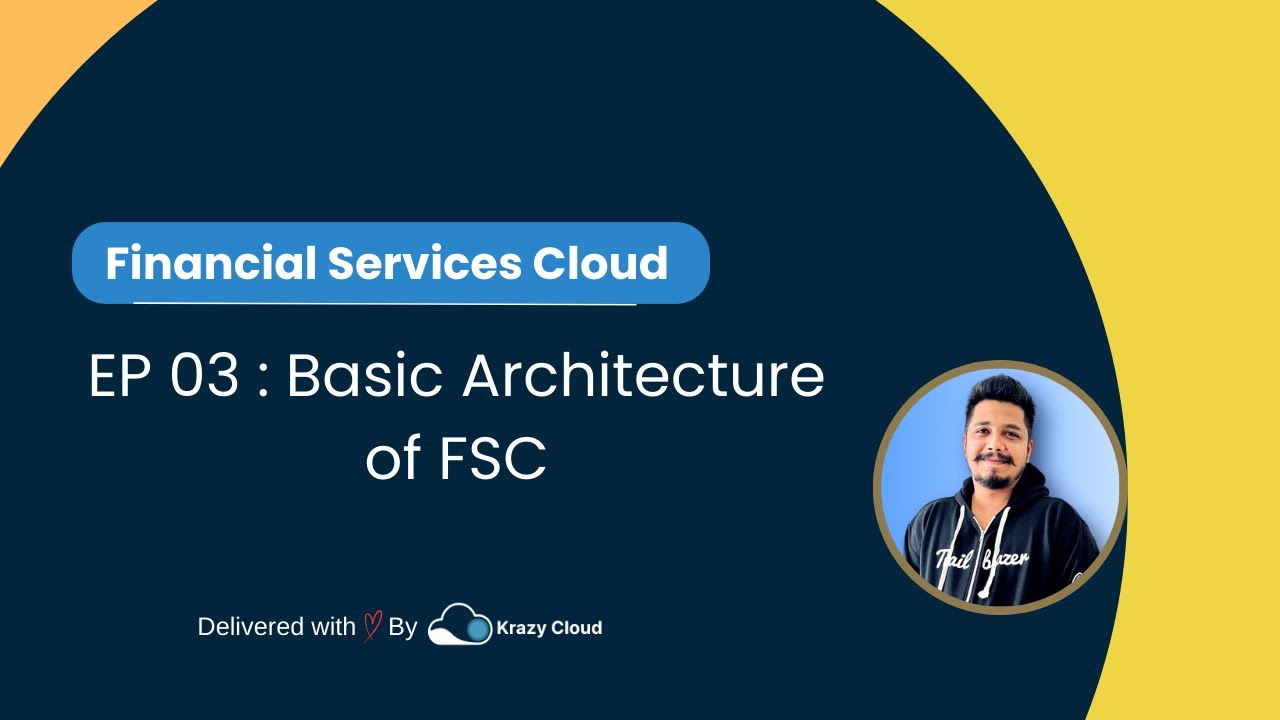 Financial Services Cloud

EP 03 : Basic Architecture of FSC

Trail blazer

Delivered with ♡ By Krazy Cloud